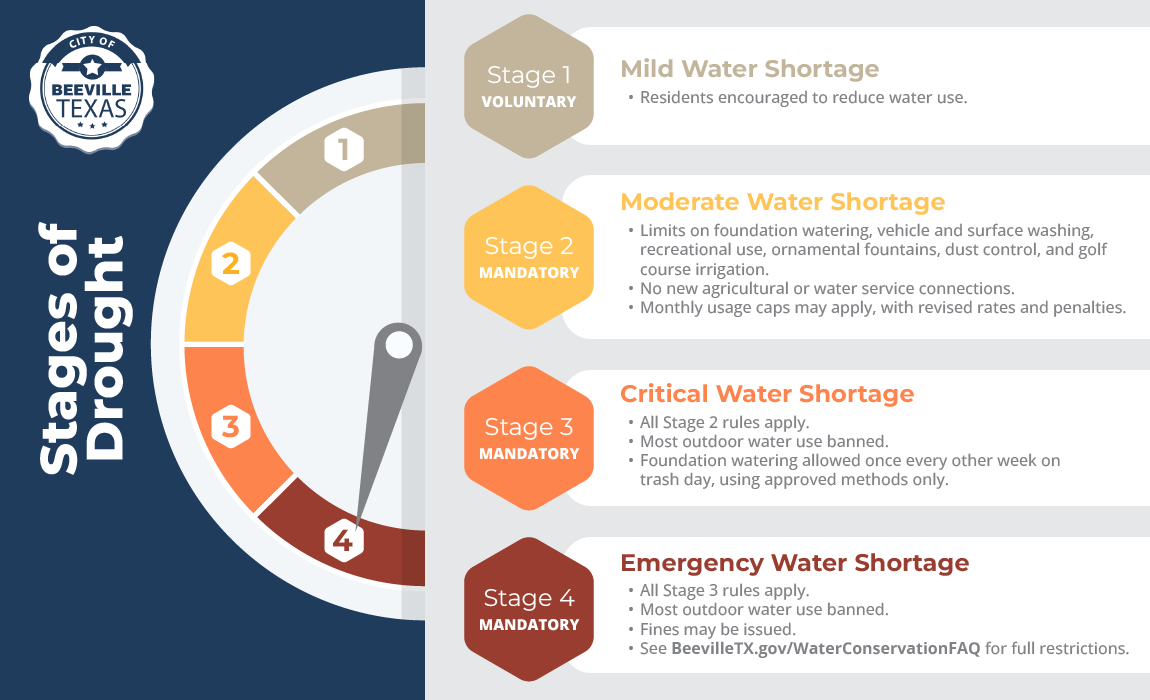 CITY OF
BEEVILLE
TEXAS

Stages of Drought

1
2
3
4

Stage 1
VOLUNTARY

Mild Water Shortage
• Residents encouraged to reduce water use.

Stage 2
MANDATORY

Moderate Water Shortage
• Limits on foundation watering, vehicle and surface washing, recreational use, ornamental fountains, dust control, and golf course irrigation.
• No new agricultural or water service connections.
• Monthly usage caps may apply, with revised rates and penalties.

Stage 3
MANDATORY

Critical Water Shortage
• All Stage 2 rules apply.
• Most outdoor water use banned.
• Foundation watering allowed once every other week on trash day, using approved methods only.

Stage 4
MANDATORY

Emergency Water Shortage
• All Stage 3 rules apply.
• Most outdoor water use banned.
• Fines may be issued.
• See BeevilleTX.gov/WaterConservationFAQ for full restrictions.